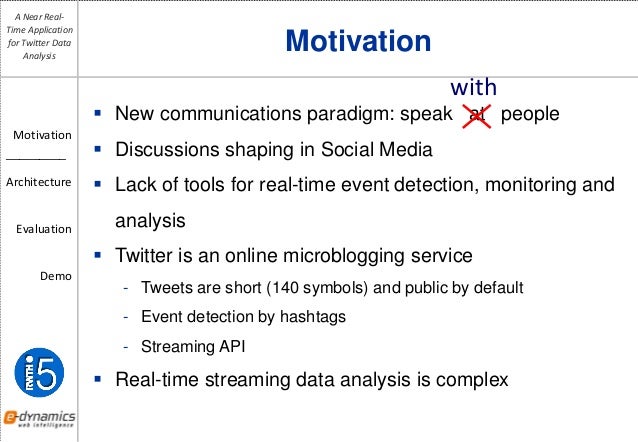 A Near Real-Time Application for Twitter Data Analysis

Motivation

Motivation

Architecture

Evaluation

Demo

RWTH i5

e-dynamics web intelligence

with

- New communications paradigm: speak at people
- Discussions shaping in Social Media
- Lack of tools for real-time event detection, monitoring and analysis
- Twitter is an online microblogging service
  - Tweets are short (140 symbols) and public by default
  - Event detection by hashtags
  - Streaming API
- Real-time streaming data analysis is complex